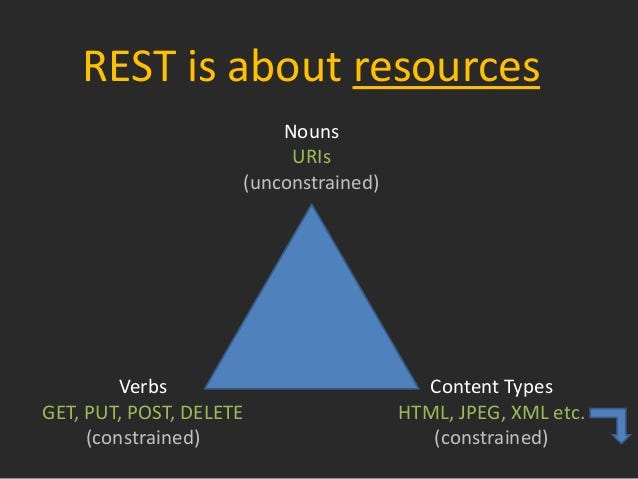 REST is about resources

Nouns
URIs
(unconstrained)

Verbs
GET, PUT, POST, DELETE
(constrained)

Content Types
HTML, JPEG, XML etc.
(constrained)